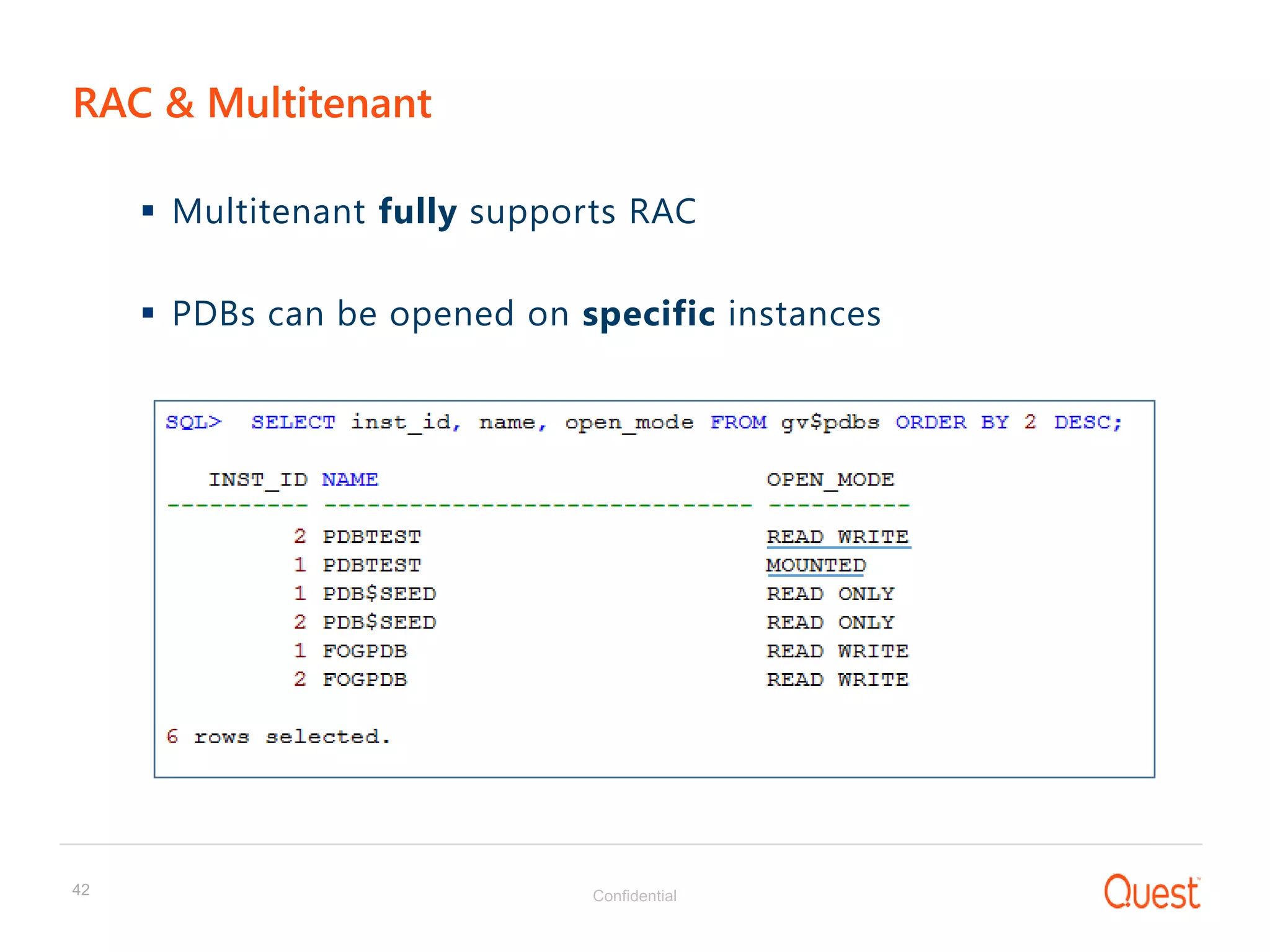 RAC & Multitenant

▪ Multitenant **fully** supports RAC

▪ PDBs can be opened on **specific** instances

SQL> SELECT inst_id, name, open_mode FROM gv$pdbs ORDER BY 2 DESC;

| INST_ID | NAME | OPEN_MODE |
|---|---|---|
| 2 | PDBTEST | READ WRITE |
| 1 | PDBTEST | MOUNTED |
| 1 | PDB$SEED | READ ONLY |
| 2 | PDB$SEED | READ ONLY |
| 1 | FOGPDB | READ WRITE |
| 2 | FOGPDB | READ WRITE |

6 rows selected.

42

Confidential

Quest